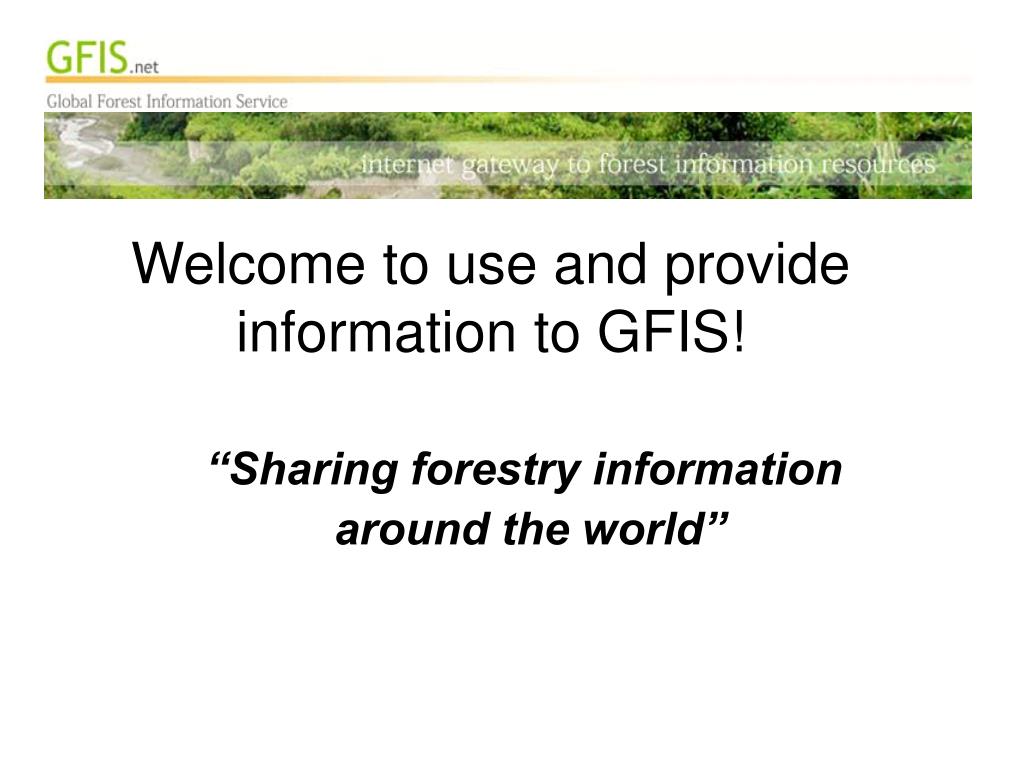 GFIS.net
Global Forest Information Service

internet gateway to forest information resources

Welcome to use and provide information to GFIS!

“Sharing forestry information around the world”